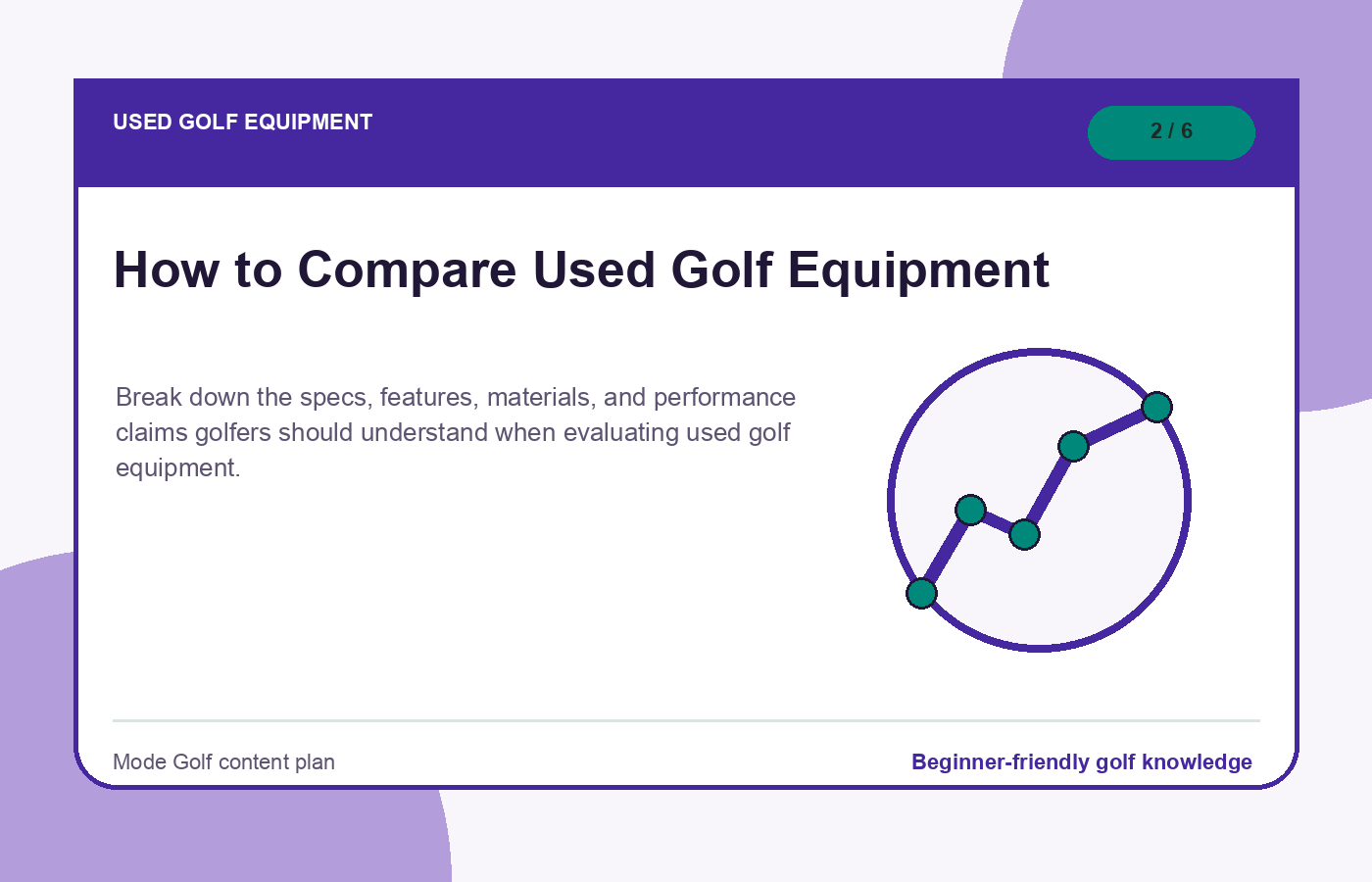 USED GOLF EQUIPMENT

2 / 6

How to Compare Used Golf Equipment

Break down the specs, features, materials, and performance claims golfers should understand when evaluating used golf equipment.

Mode Golf content plan

Beginner-friendly golf knowledge